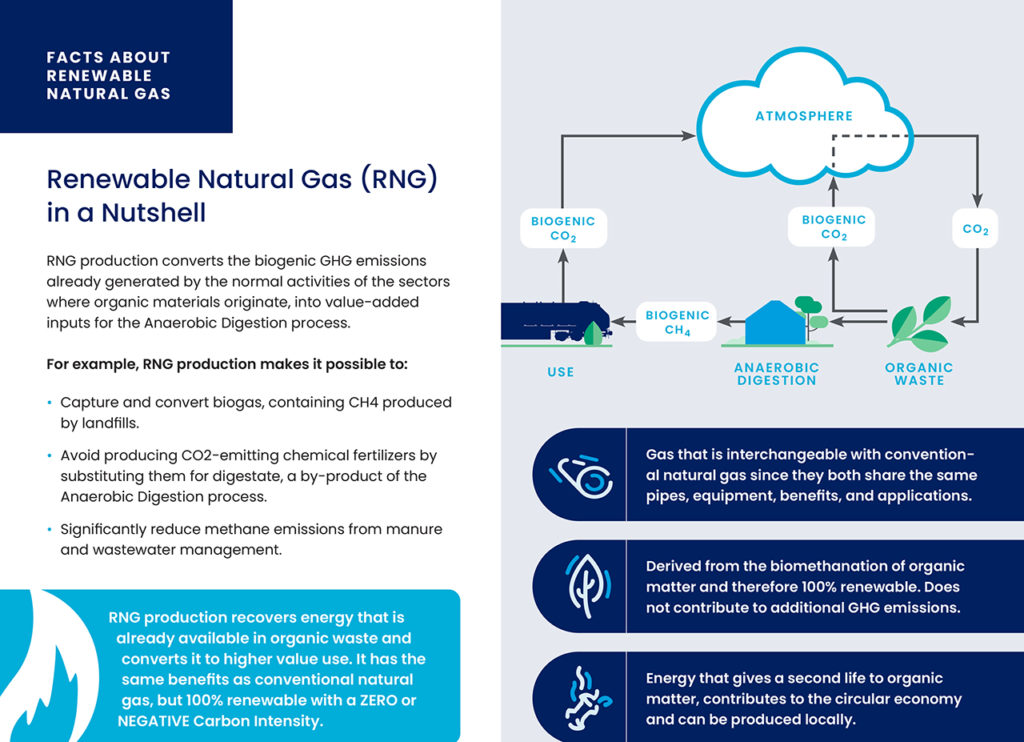 FACTS ABOUT RENEWABLE NATURAL GAS

Renewable Natural Gas (RNG) in a Nutshell

RNG production converts the biogenic GHG emissions already generated by the normal activities of the sectors where organic materials originate, into value-added inputs for the Anaerobic Digestion process.

For example, RNG production makes it possible to:

• Capture and convert biogas, containing CH4 produced by landfills.

• Avoid producing CO2-emitting chemical fertilizers by substituting them for digestate, a by-product of the Anaerobic Digestion process.

• Significantly reduce methane emissions from manure and wastewater management.

RNG production recovers energy that is already available in organic waste and converts it to higher value use. It has the same benefits as conventional natural gas, but 100% renewable with a ZERO or NEGATIVE Carbon Intensity.

ATMOSPHERE

BIOGENIC $CO_2$

BIOGENIC $CO_2$

$CO_2$

BIOGENIC $CH_4$

USE

ANAEROBIC DIGESTION

ORGANIC WASTE

Gas that is interchangeable with conventional natural gas since they both share the same pipes, equipment, benefits, and applications.

Derived from the biomethanation of organic matter and therefore 100% renewable. Does not contribute to additional GHG emissions.

Energy that gives a second life to organic matter, contributes to the circular economy and can be produced locally.